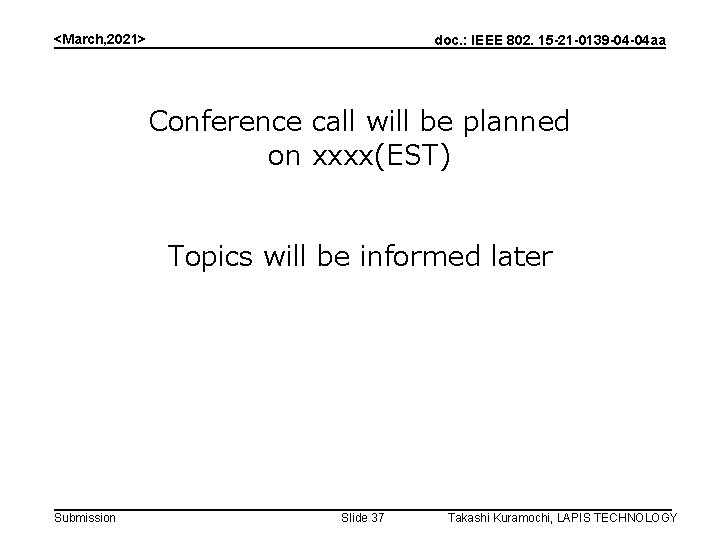 <March,2021>

doc.: IEEE 802. 15-21-0139-04-04aa

Conference call will be planned on xxxx(EST)

Topics will be informed later

Submission

Slide 37

Takashi Kuramochi, LAPIS TECHNOLOGY